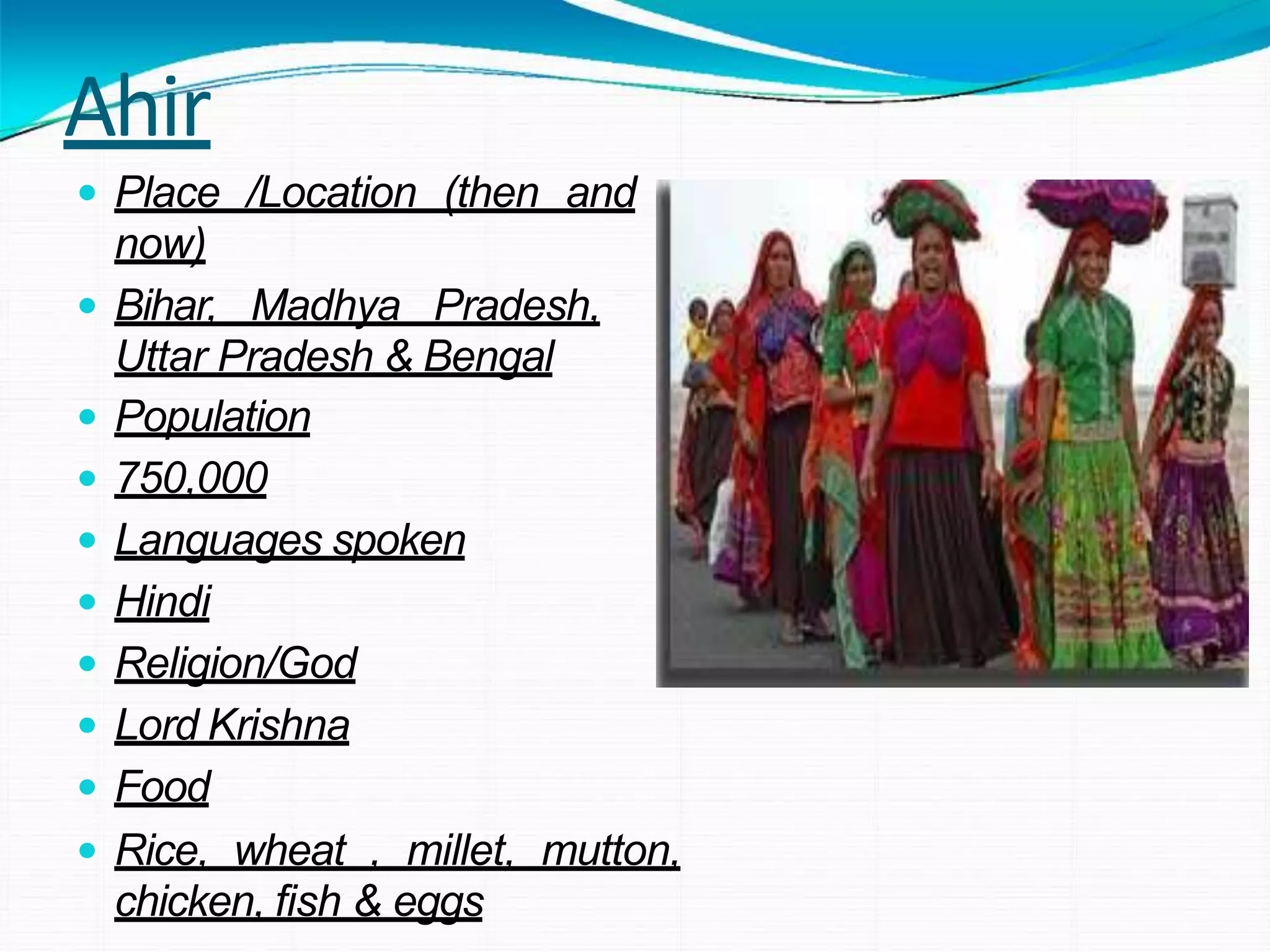 Ahir

- Place /Location (then and now)
- Bihar, Madhya Pradesh, Uttar Pradesh & Bengal
- Population
- 750,000
- Languages spoken
- Hindi
- Religion/God
- Lord Krishna
- Food
- Rice, wheat , millet, mutton, chicken, fish & eggs